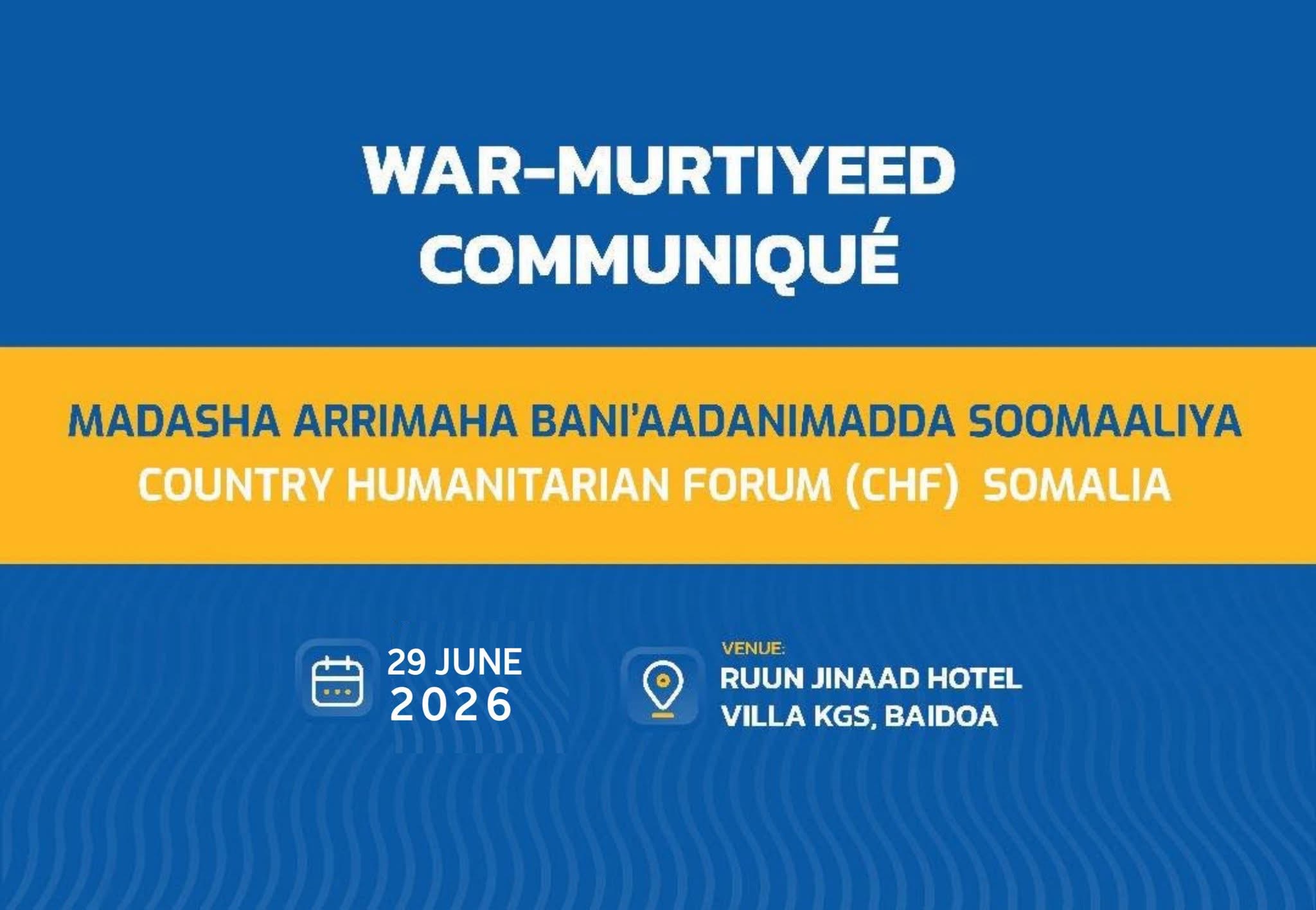 WAR-MURTIYEED
COMMUNIQUÉ

MADASHA ARRIMAHA BANI'AADANIMADDA SOOMAALIYA
COUNTRY HUMANITARIAN FORUM (CHF) SOMALIA

29 JUNE
2026

VENUE:
RUUN JINAAD HOTEL
VILLA KGS, BAIDOA